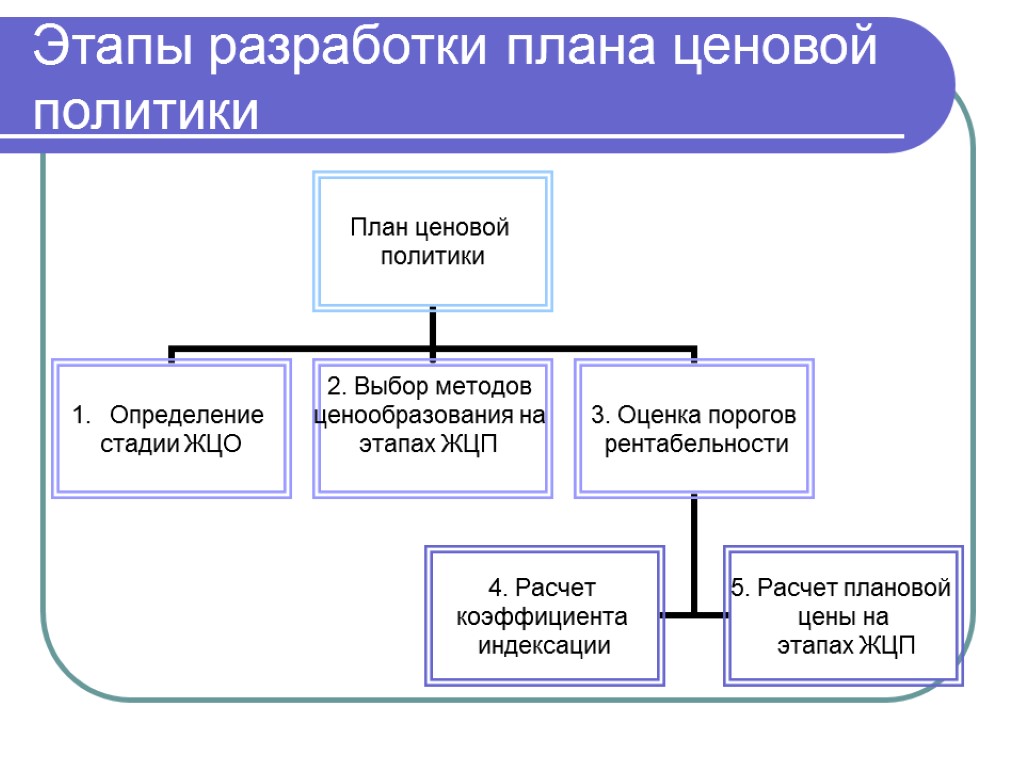 Этапы разработки плана ценовой политики

План ценовой политики

1. Определение стадии ЖЦО

2. Выбор методов ценообразования на этапах ЖЦП

3. Оценка порогов рентабельности

4. Расчет коэффициента индексации

5. Расчет плановой цены на этапах ЖЦП